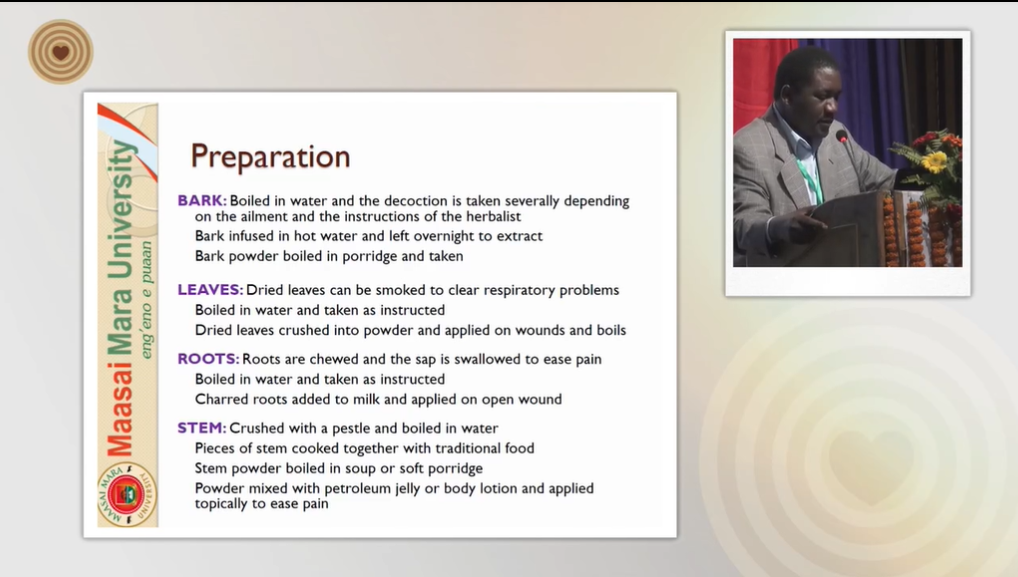 Maasai Mara University
eng'eno e puaan

MAASAI MARA UNIVERSITY

Preparation

BARK: Boiled in water and the decoction is taken severally depending on the ailment and the instructions of the herbalist
Bark infused in hot water and left overnight to extract
Bark powder boiled in porridge and taken

LEAVES: Dried leaves can be smoked to clear respiratory problems
Boiled in water and taken as instructed
Dried leaves crushed into powder and applied on wounds and boils

ROOTS: Roots are chewed and the sap is swallowed to ease pain
Boiled in water and taken as instructed
Charred roots added to milk and applied on open wound

STEM: Crushed with a pestle and boiled in water
Pieces of stem cooked together with traditional food
Stem powder boiled in soup or soft porridge
Powder mixed with petroleum jelly or body lotion and applied topically to ease pain